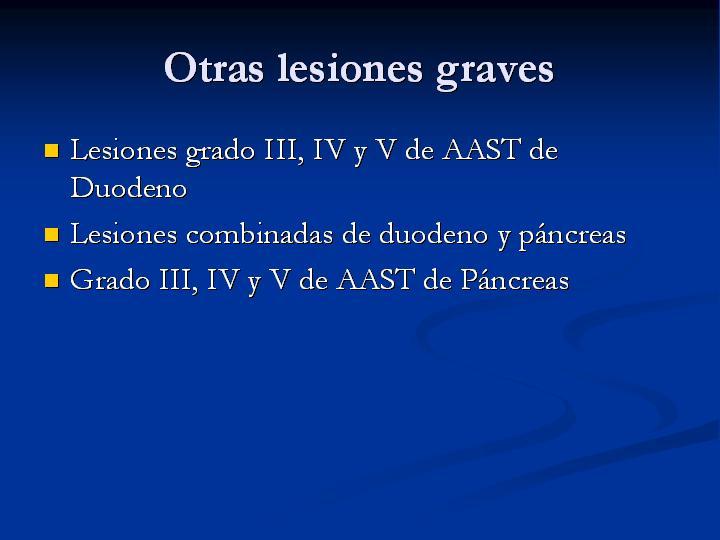 Otras lesiones graves

- Lesiones grado III, IV y V de AAST de Duodeno
- Lesiones combinadas de duodeno y páncreas
- Grado III, IV y V de AAST de Páncreas